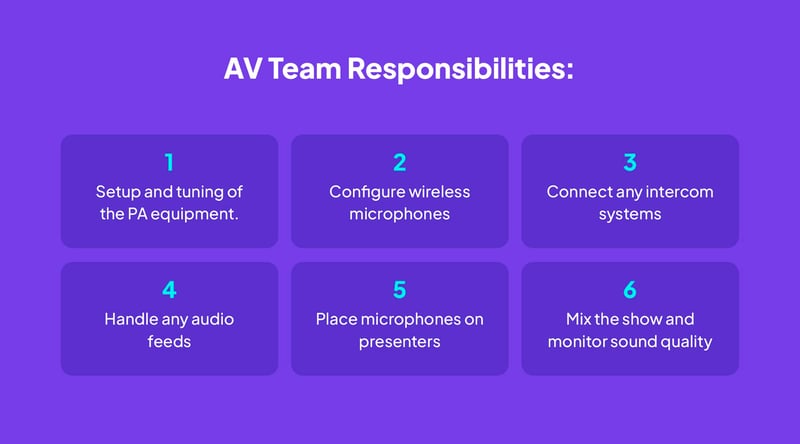 AV Team Responsibilities:

1
Setup and tuning of the PA equipment.

2
Configure wireless microphones

3
Connect any intercom systems

4
Handle any audio feeds

5
Place microphones on presenters

6
Mix the show and monitor sound quality